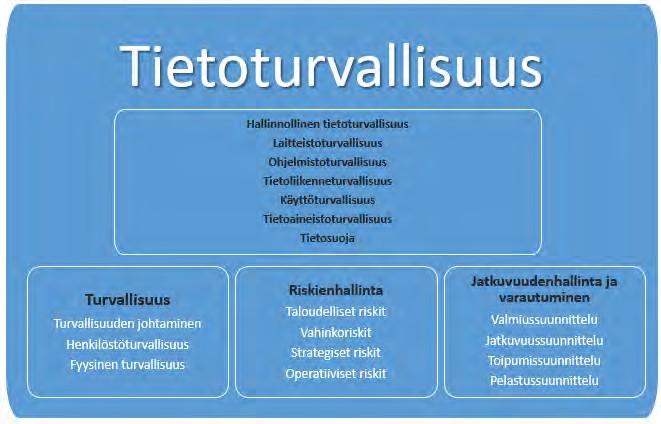 Tietoturvallisuus

Hallinnollinen tietoturvallisuus
Laitteistoturvallisuus
Ohjelmistoturvallisuus
Tietoliikenneturvallisuus
Käyttöturvallisuus
Tietoaineistoturvallisuus
Tietosuoja

Turvallisuus
Turvallisuuden johtaminen
Henkilöstöturvallisuus
Fyysinen turvallisuus

Riskienhallinta
Taloudelliset riskit
Vahinkoriskit
Strategiset riskit
Operatiiviset riskit

Jatkuvuudenhallinta ja varautuminen
Valmiussuunnittelu
Jatkuvuussuunnittelu
Toipumissuunnittelu
Pelastussuunnittelu